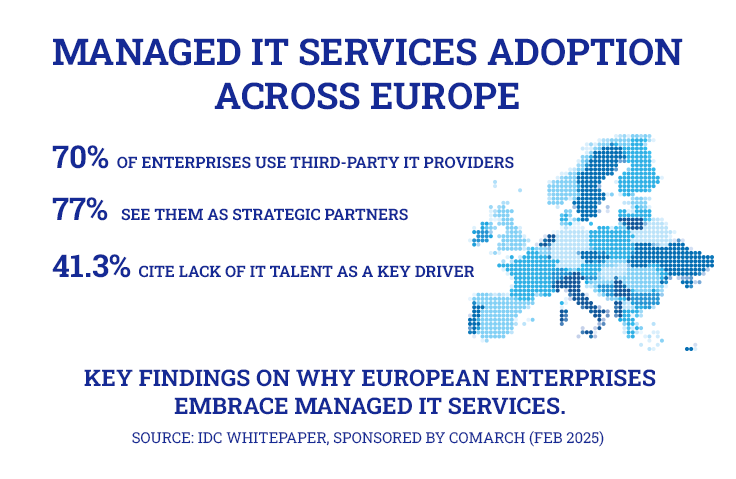 MANAGED IT SERVICES ADOPTION ACROSS EUROPE

70% OF ENTERPRISES USE THIRD-PARTY IT PROVIDERS

77% SEE THEM AS STRATEGIC PARTNERS

41.3% CITE LACK OF IT TALENT AS A KEY DRIVER

KEY FINDINGS ON WHY EUROPEAN ENTERPRISES EMBRACE MANAGED IT SERVICES.

SOURCE: IDC WHITEPAPER, SPONSORED BY COMARCH (FEB 2025)